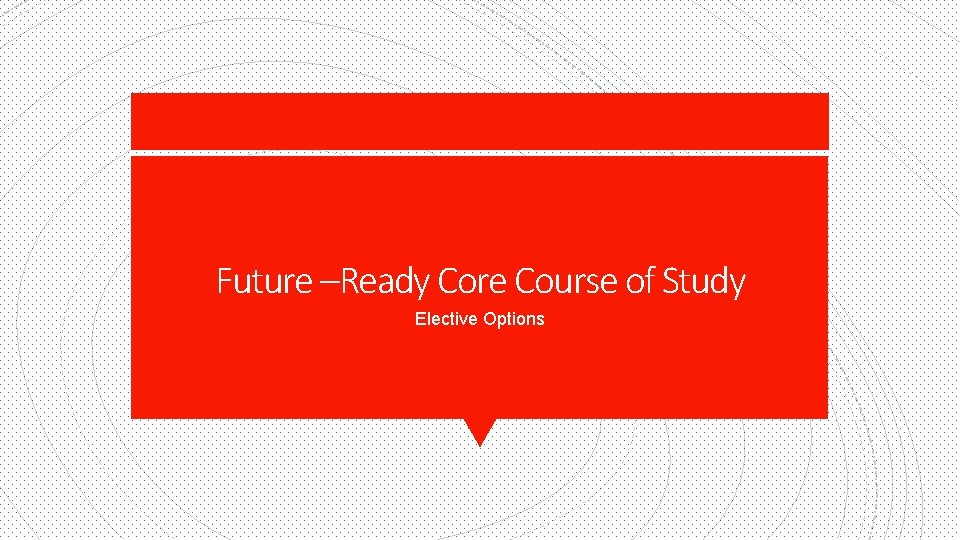 Future –Ready Core Course of Study

Elective Options